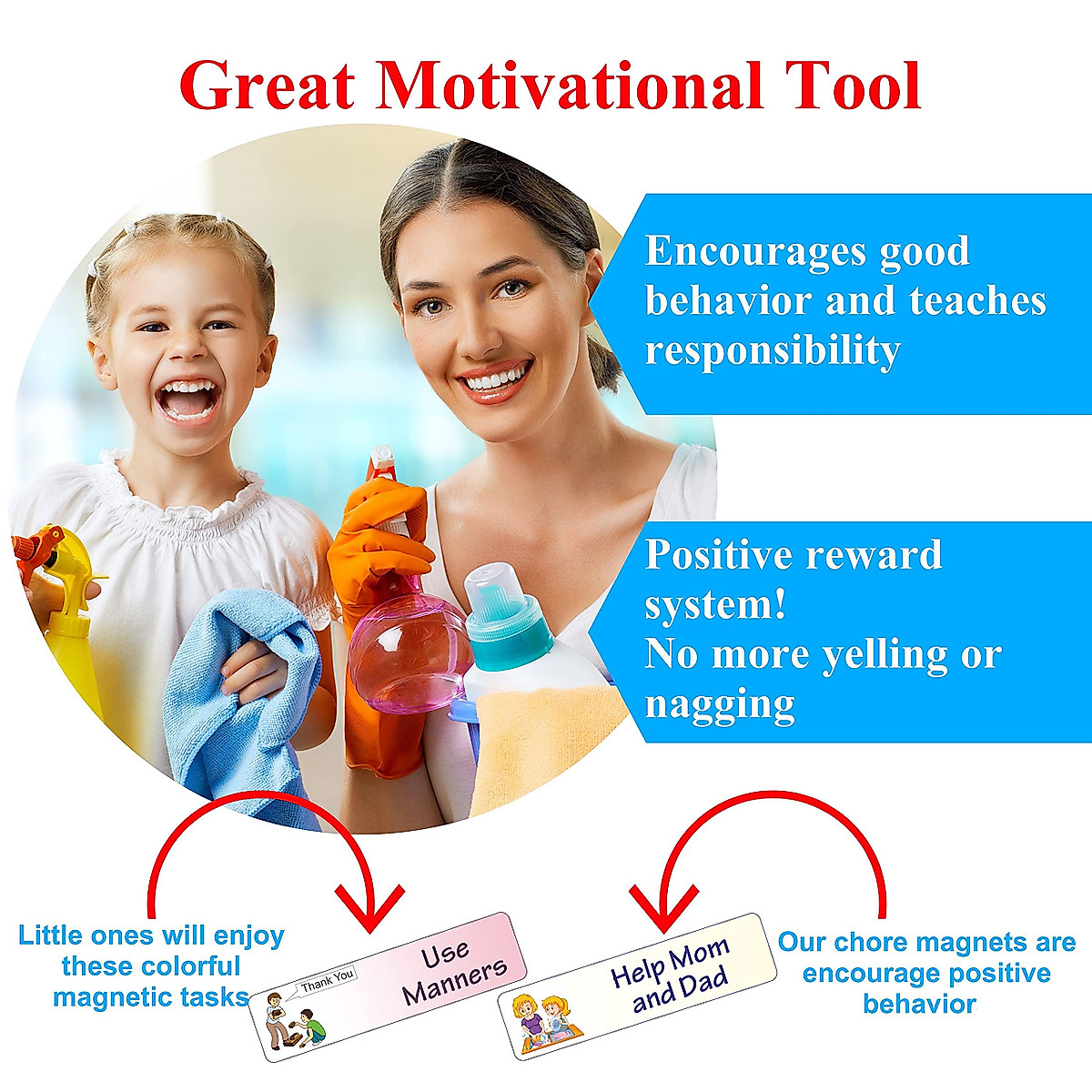 Great Motivational Tool

Encourages good behavior and teaches responsibility

Positive reward system!
No more yelling or nagging

Little ones will enjoy these colorful magnetic tasks

Thank You

Use Manners

Help Mom and Dad

Our chore magnets are encourage positive behavior